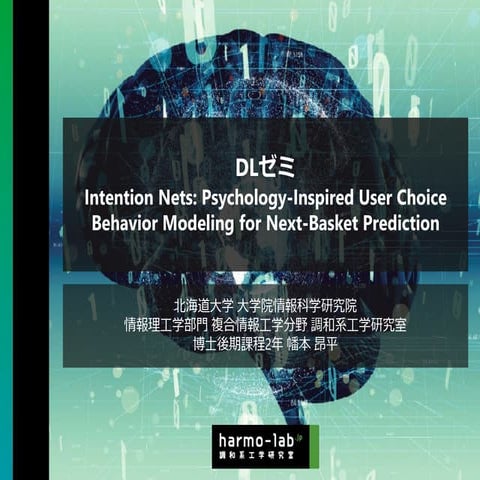 DLゼミ
Intention Nets: Psychology-Inspired User Choice Behavior Modeling for Next-Basket Prediction

北海道大学 大学院情報科学研究院
情報理工学部門 複合情報工学分野 調和系工学研究室
博士後期課程2年 幡本 昂平

harmo-lab.jp
調和系工学研究室